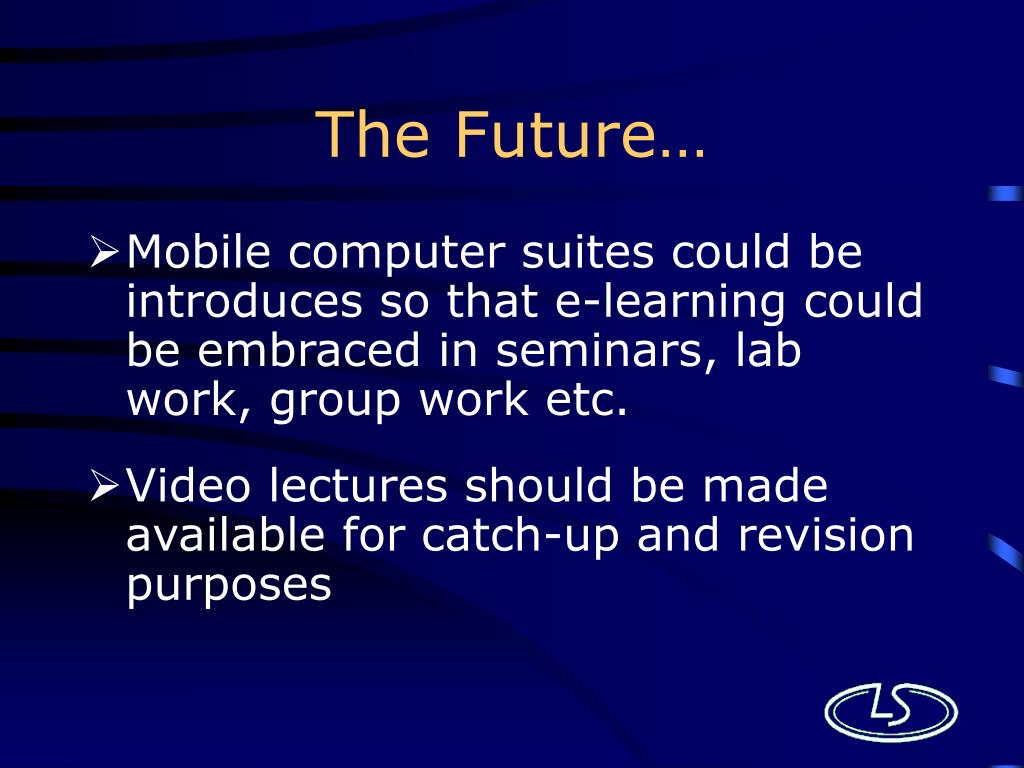 The Future…

➢ Mobile computer suites could be introduces so that e-learning could be embraced in seminars, lab work, group work etc.

➢ Video lectures should be made available for catch-up and revision purposes

LS